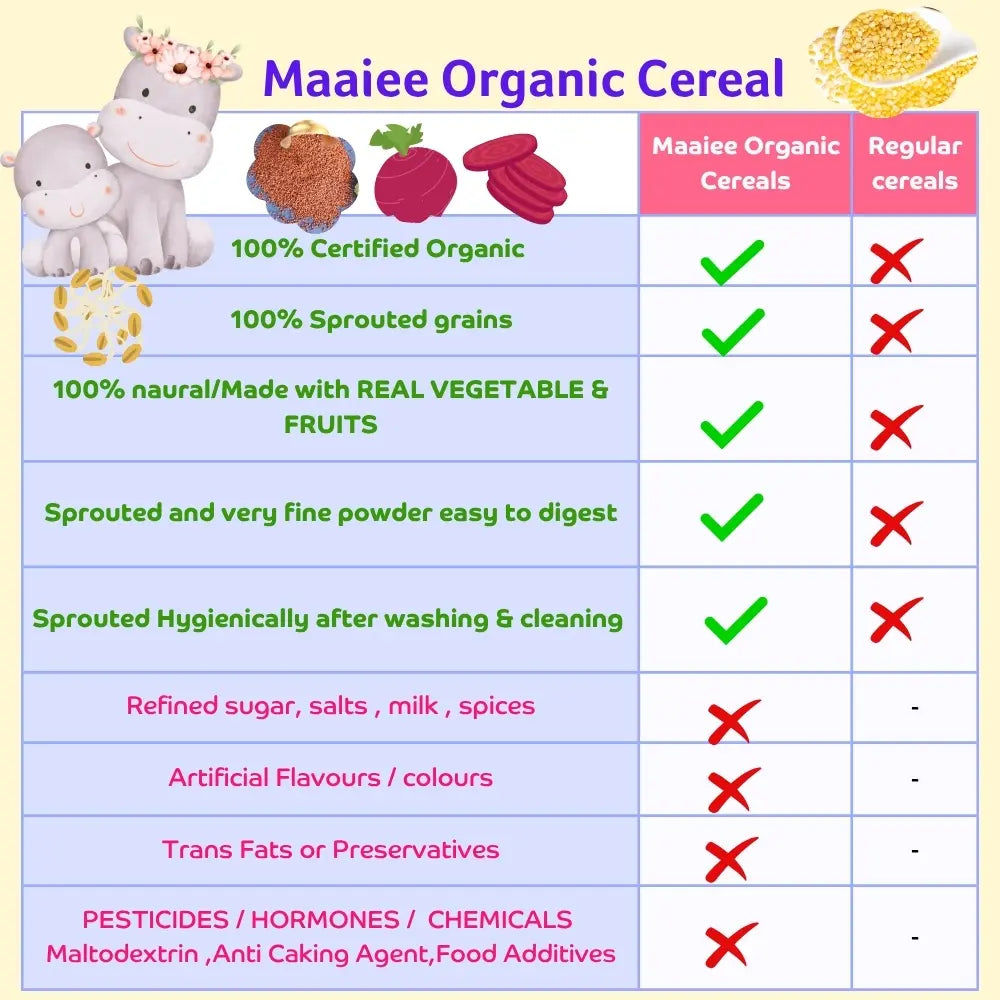 Maaiee Organic Cereal

| | Maaiee Organic Cereals | Regular cereals |
|---|---|---|
| 100% Certified Organic | ✓ | ✗ |
| 100% Sprouted grains | ✓ | ✗ |
| 100% naural/Made with REAL VEGETABLE & FRUITS | ✓ | ✗ |
| Sprouted and very fine powder easy to digest | ✓ | ✗ |
| Sprouted Hygienically after washing & cleaning | ✓ | ✗ |
| Refined sugar, salts , milk , spices | ✗ | - |
| Artificial Flavours / colours | ✗ | - |
| Trans Fats or Preservatives | ✗ | - |
| PESTICIDES / HORMONES / CHEMICALS Maltodextrin ,Anti Caking Agent,Food Additives | ✗ | - |